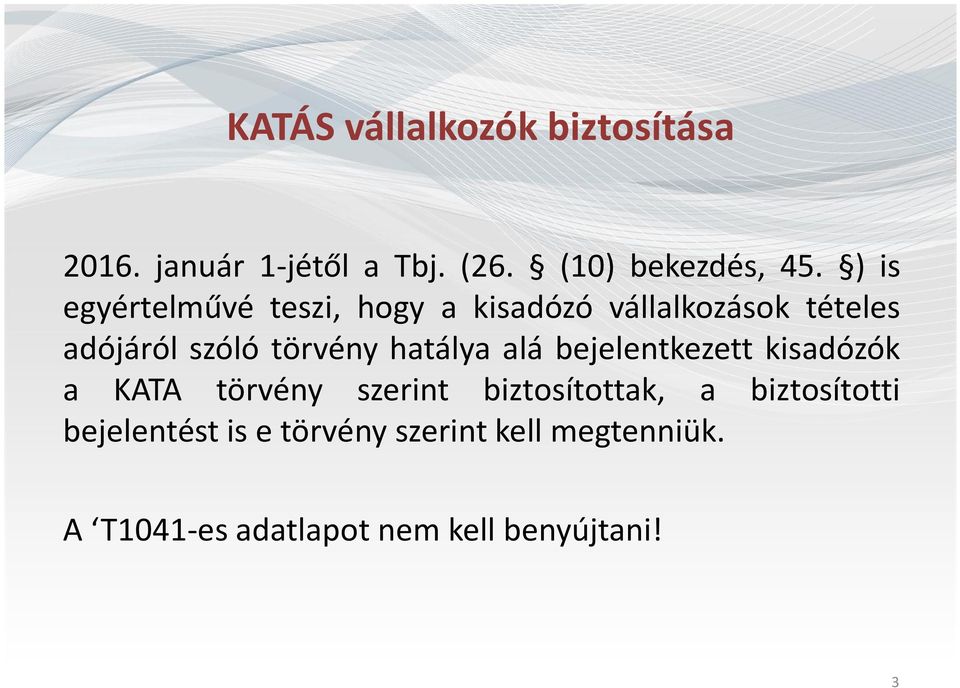 KATÁS vállalkozók biztosítása

2016. január 1-jétől a Tbj. (26. § (10) bekezdés, 45. §) is egyértelművé teszi, hogy a kisadózó vállalkozások tételes adójáról szóló törvény hatálya alá bejelentkezett kisadózók a KATA törvény szerint biztosítottak, a biztosítotti bejelentést is e törvény szerint kell megtenniük.

A ‘T1041-es adatlapot nem kell benyújtani!

3